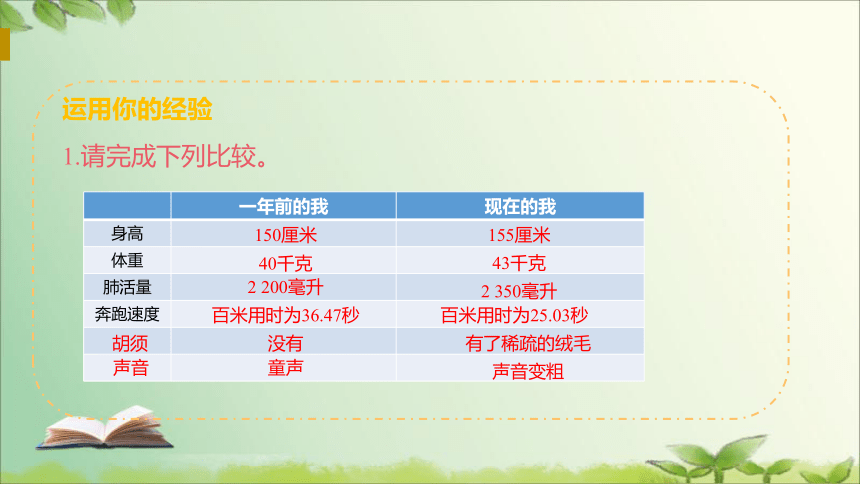 运用你的经验

1.请完成下列比较。

| | 一年前的我 | 现在的我 |
|---|---|---|
| 身高 | 150厘米 | 155厘米 |
| 体重 | 40千克 | 43千克 |
| 肺活量 | 2 200毫升 | 2 350毫升 |
| 奔跑速度 | 百米用时为36.47秒 | 百米用时为25.03秒 |
| 胡须 | 没有 | 有了稀疏的绒毛 |
| 声音 | 童声 | 声音变粗 |